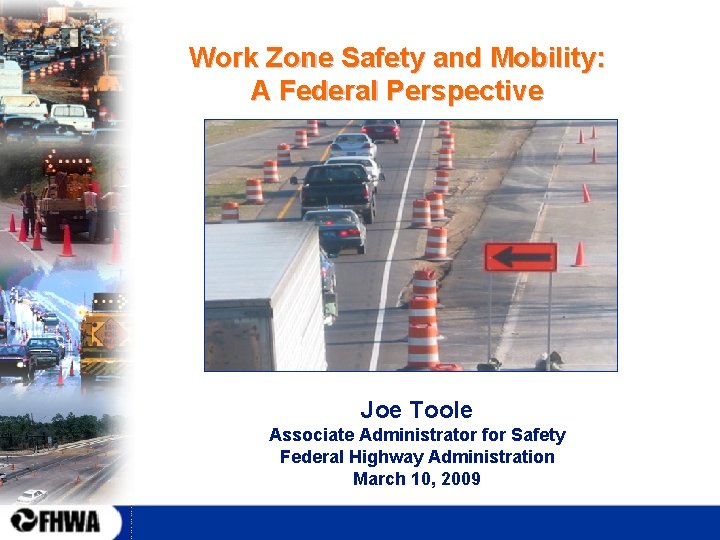 Work Zone Safety and Mobility:
A Federal Perspective

Joe Toole
Associate Administrator for Safety
Federal Highway Administration
March 10, 2009

FHWA